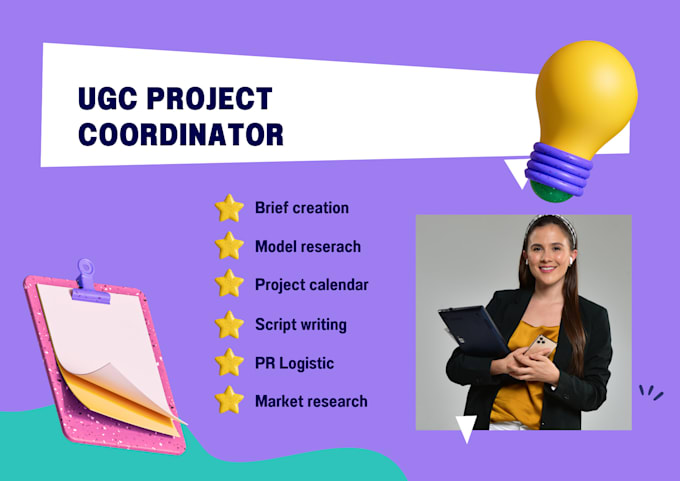 UGC PROJECT COORDINATOR

Brief creation

Model reserach

Project calendar

Script writing

PR Logistic

Market research